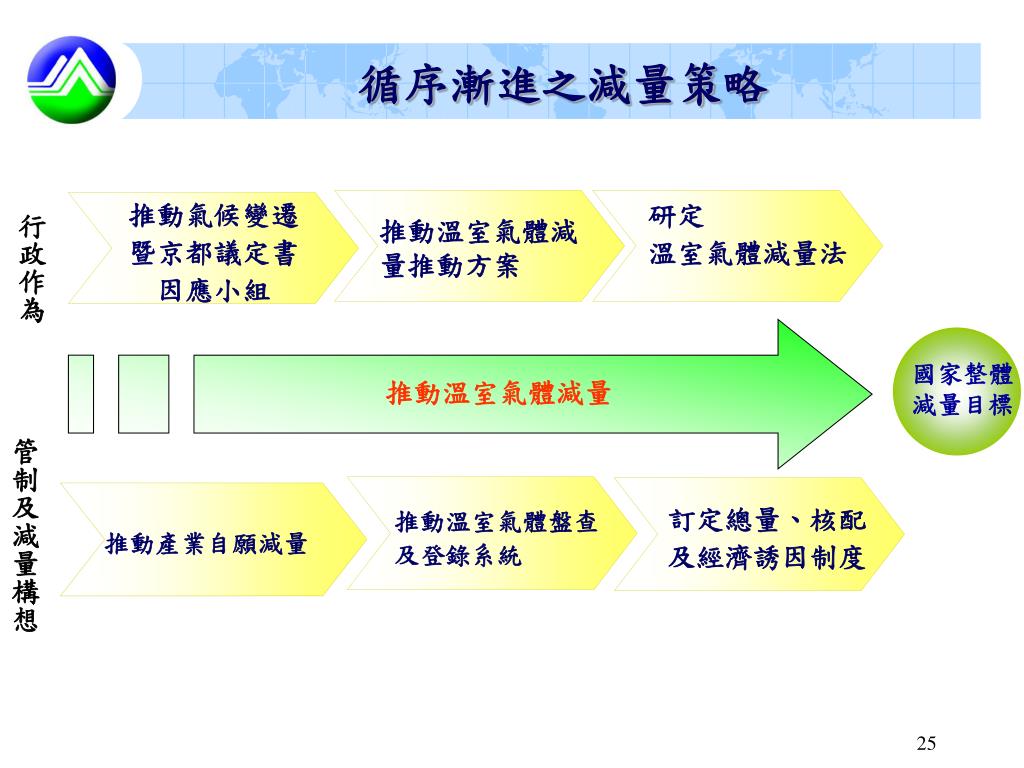 循序漸進之減量策略

行政作為

推動氣候變遷暨京都議定書因應小組

推動溫室氣體減量推動方案

研定
溫室氣體減量法

推動溫室氣體減量

國家整體減量目標

管制及減量構想

推動產業自願減量

推動溫室氣體盤查及登錄系統

訂定總量、核配及經濟誘因制度

25